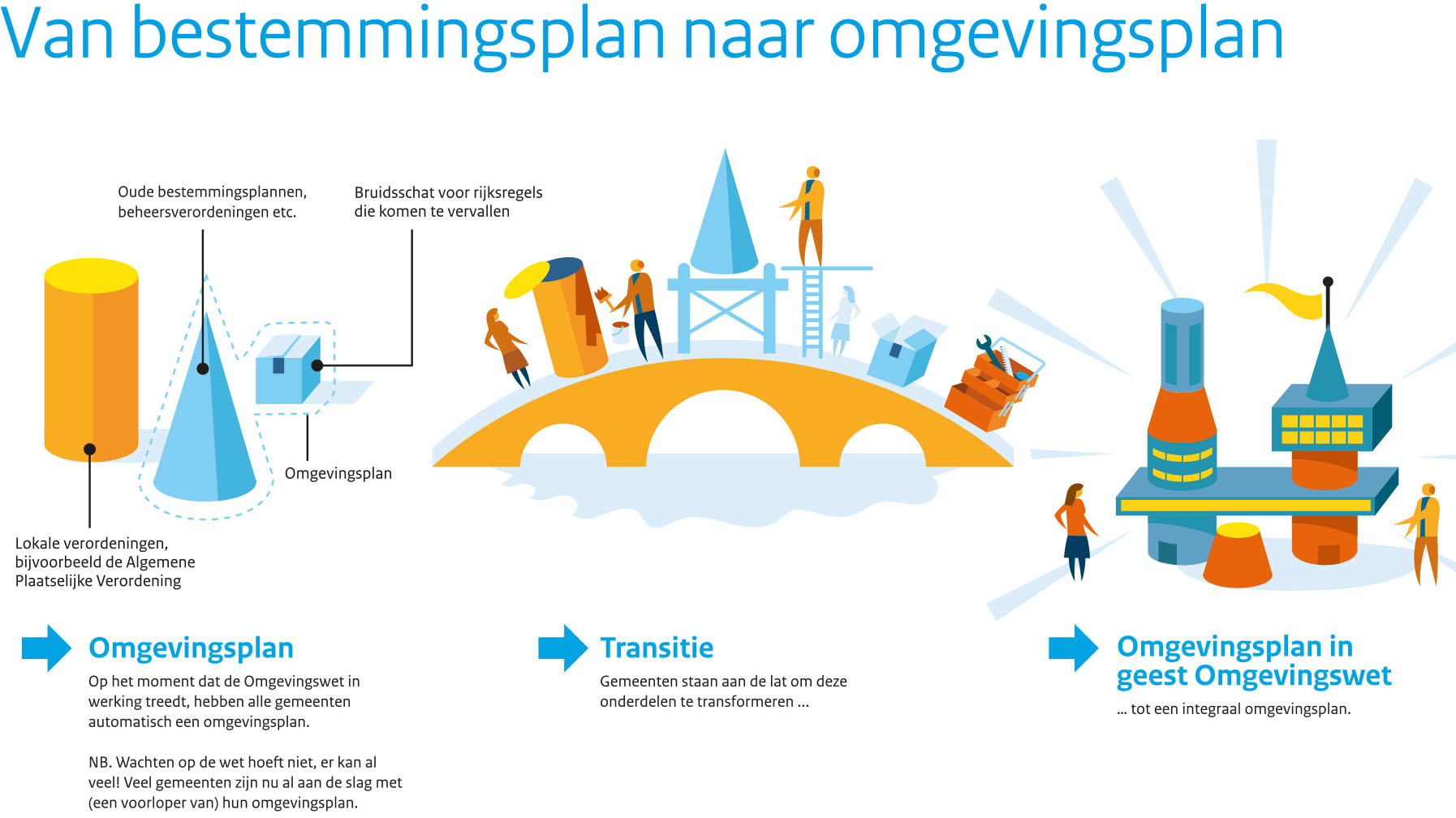 Van bestemmingsplan naar omgevingsplan

Oude bestemmingsplannen, beheersverordeningen etc.

Bruidsschat voor rijksregels die komen te vervallen

Omgevingsplan

Lokale verordeningen, bijvoorbeeld de Algemene Plaatselijke Verordening

Omgevingsplan

Op het moment dat de Omgevingswet in werking treedt, hebben alle gemeenten automatisch een omgevingsplan.

NB. Wachten op de wet hoeft niet, er kan al veel! Veel gemeenten zijn nu al aan de slag met (een voorloper van) hun omgevingsplan.

Transitie

Gemeenten staan aan de lat om deze onderdelen te transformeren ...

Omgevingsplan in geest Omgevingswet

... tot een integraal omgevingsplan.